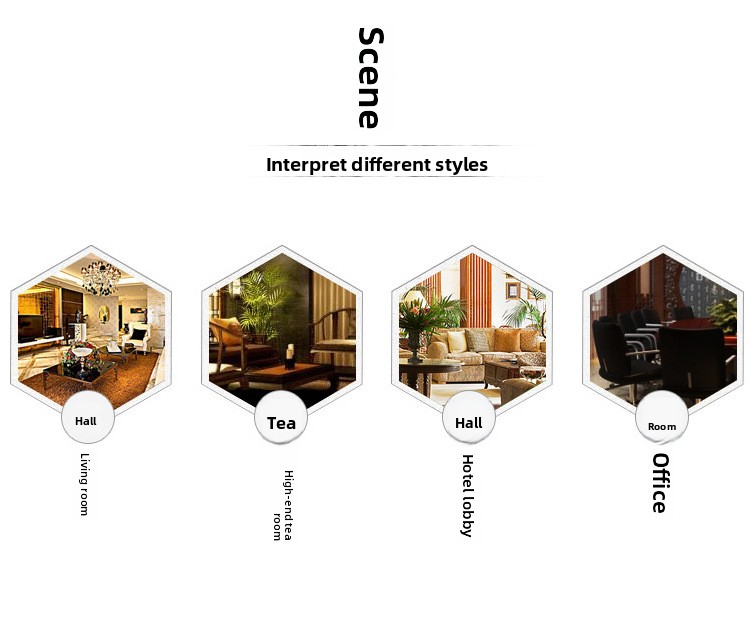 Scene

Interpret different styles

Hall
Living room

Tea
High-end tea room

Hall
Hotel lobby

Room
Office